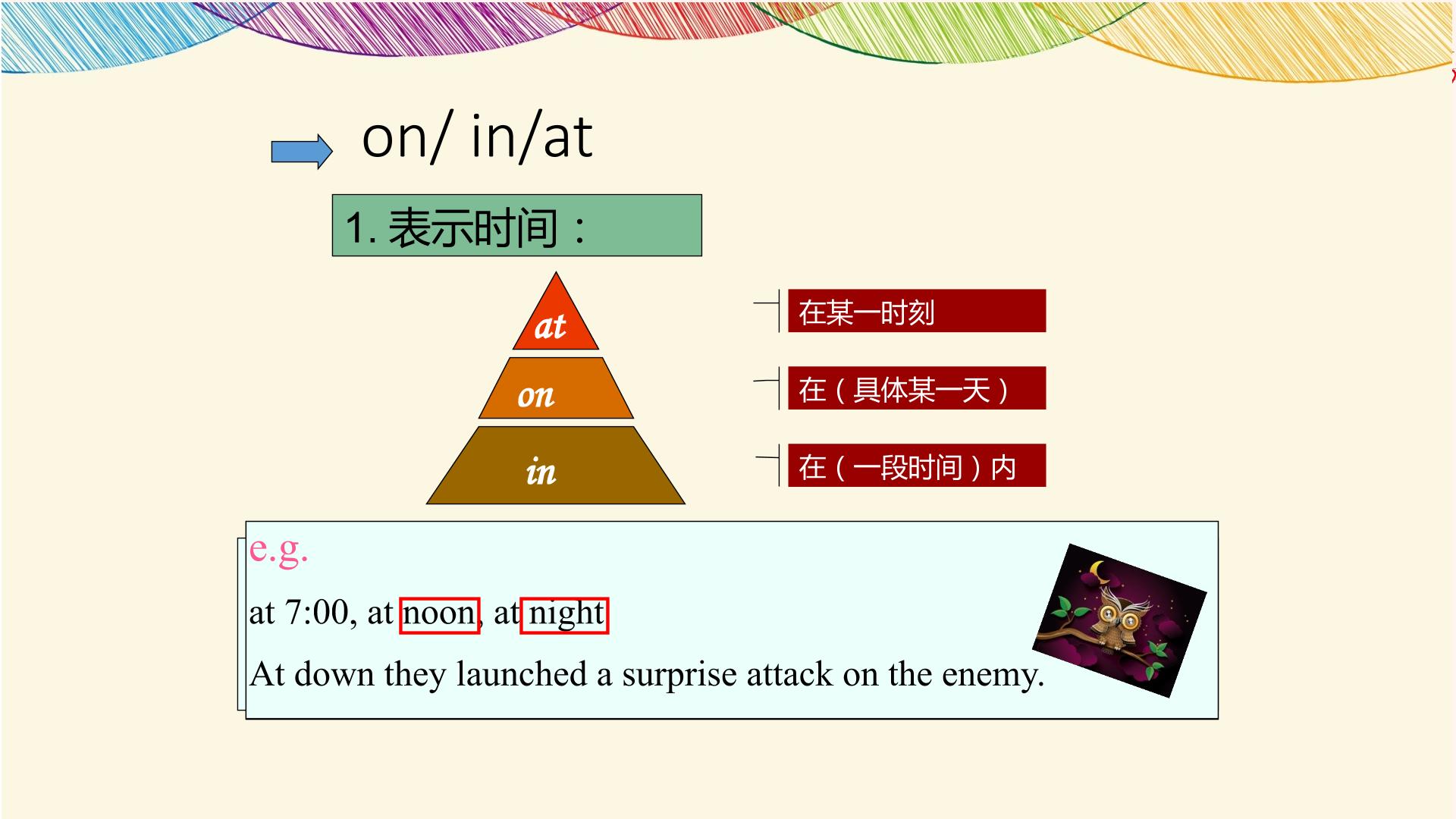 on/ in/at

1.表示时间：

at

on

in

在某一时刻

在（具体某一天）

在（一段时间）内

e.g.

at 7:00, at noon, at night

At down they launched a surprise attack on the enemy.